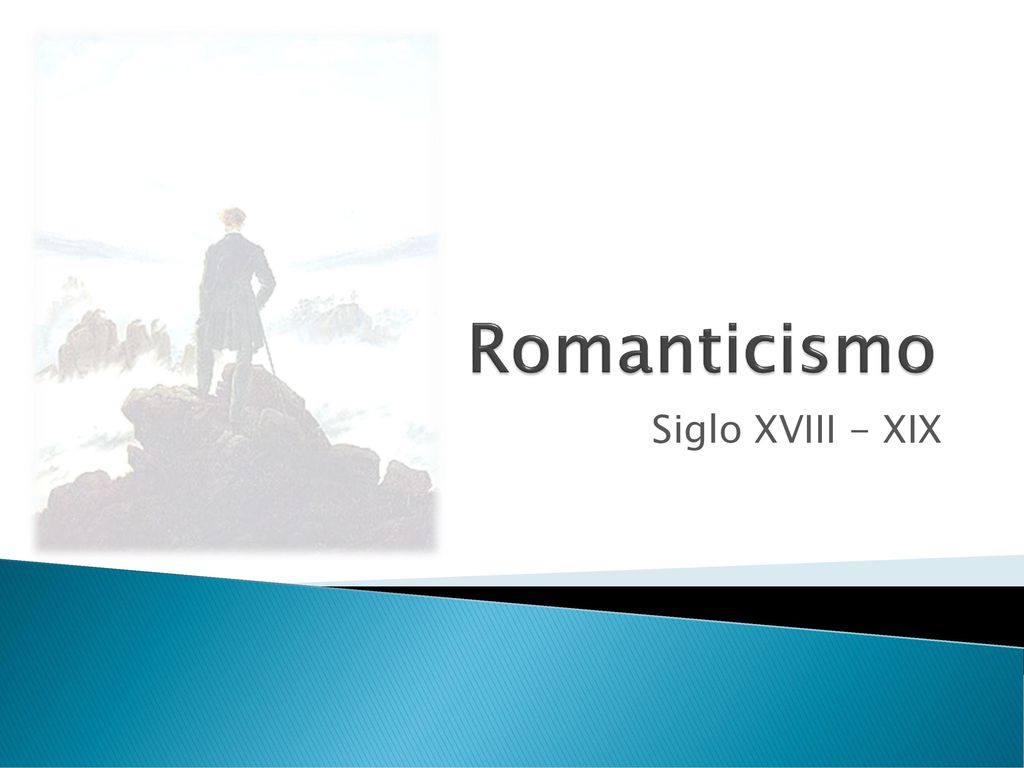 Romanticismo

Siglo XVIII - XIX